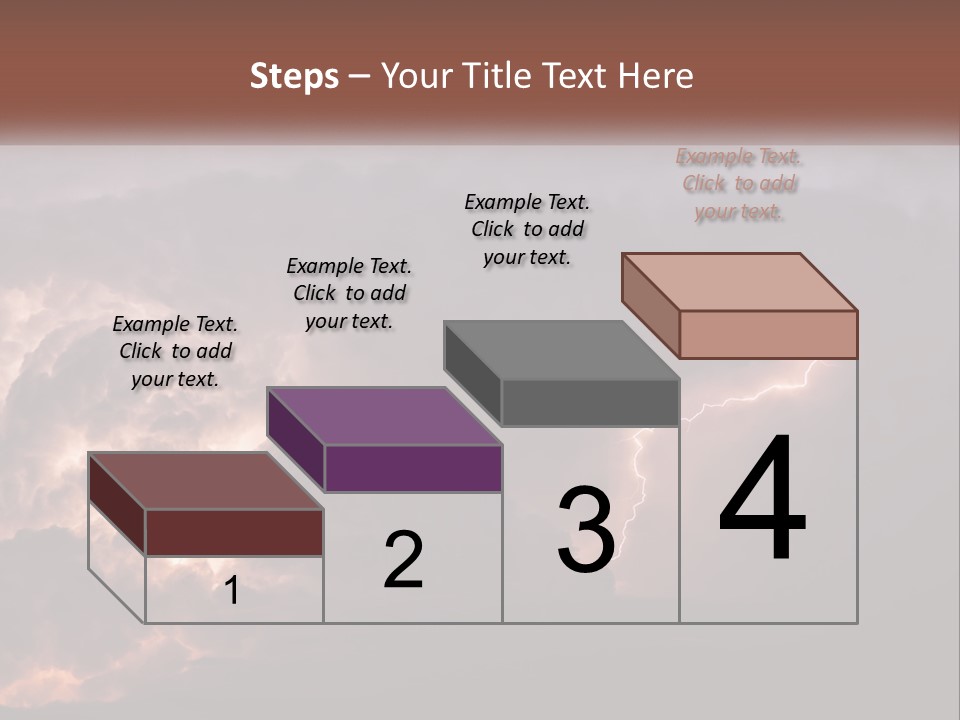 Steps – Your Title Text Here

Example Text. Click to add your text.

Example Text. Click to add your text.

Example Text. Click to add your text.

Example Text. Click to add your text.

1

2

3

4